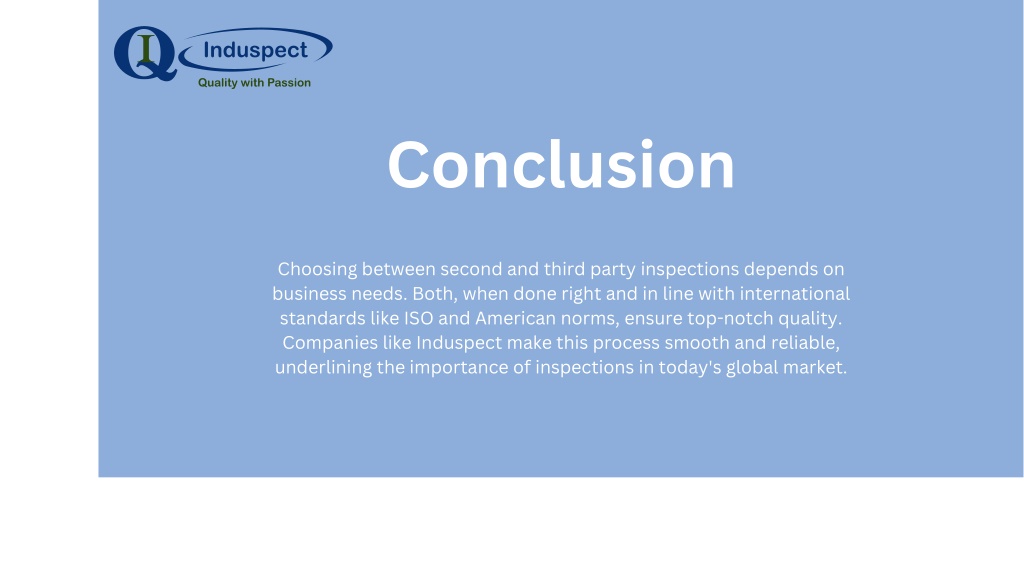 QI Induspect
Quality with Passion

Conclusion

Choosing between second and third party inspections depends on business needs. Both, when done right and in line with international standards like ISO and American norms, ensure top-notch quality. Companies like Induspect make this process smooth and reliable, underlining the importance of inspections in today's global market.